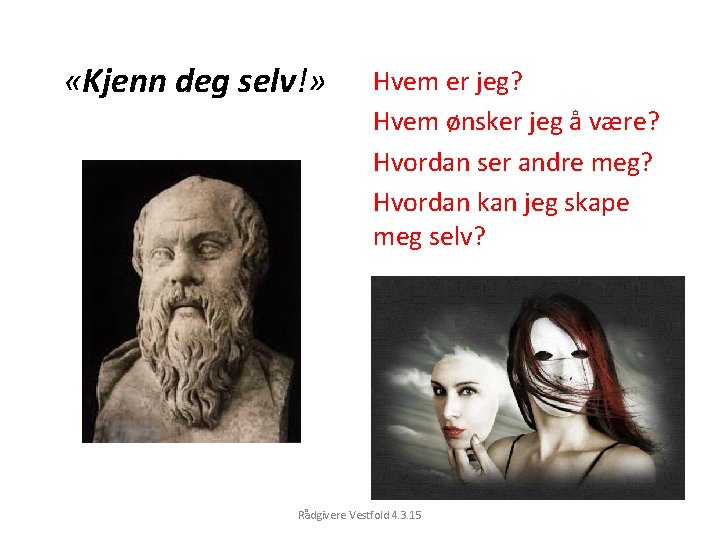 «Kjenn deg selv!»

Hvem er jeg?
Hvem ønsker jeg å være?
Hvordan ser andre meg?
Hvordan kan jeg skape meg selv?

Rådgivere Vestfold 4.3.15